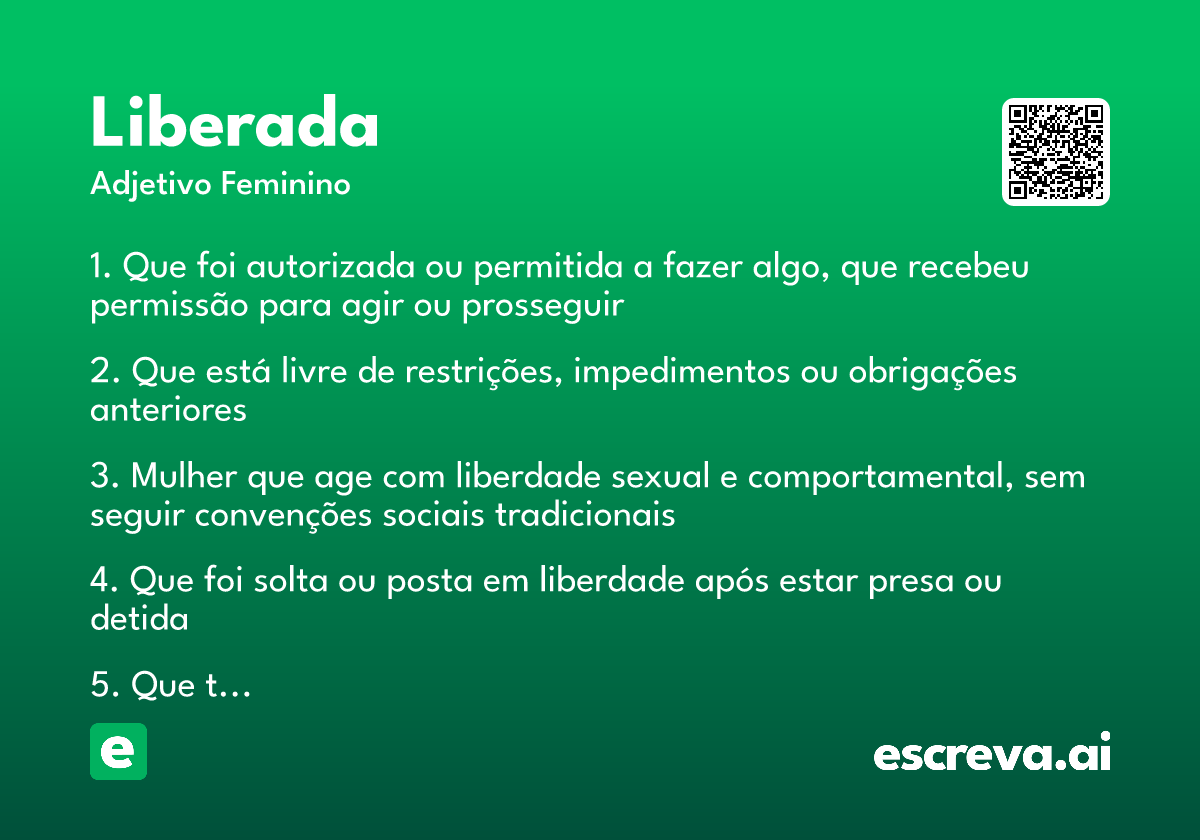 Liberada
Adjetivo Feminino

1. Que foi autorizada ou permitida a fazer algo, que recebeu permissão para agir ou prosseguir

2. Que está livre de restrições, impedimentos ou obrigações anteriores

3. Mulher que age com liberdade sexual e comportamental, sem seguir convenções sociais tradicionais

4. Que foi solta ou posta em liberdade após estar presa ou detida

5. Que t…

e

escreva.ai